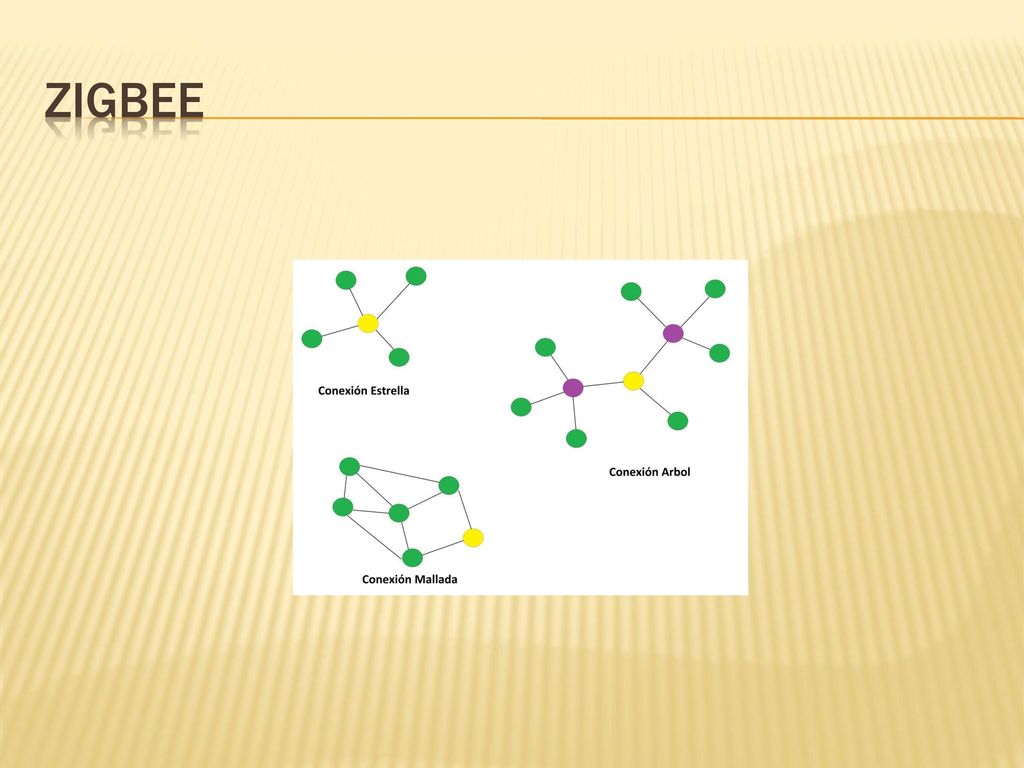 ZIGBEE

Conexión Estrella

Conexión Arbol

Conexión Mallada